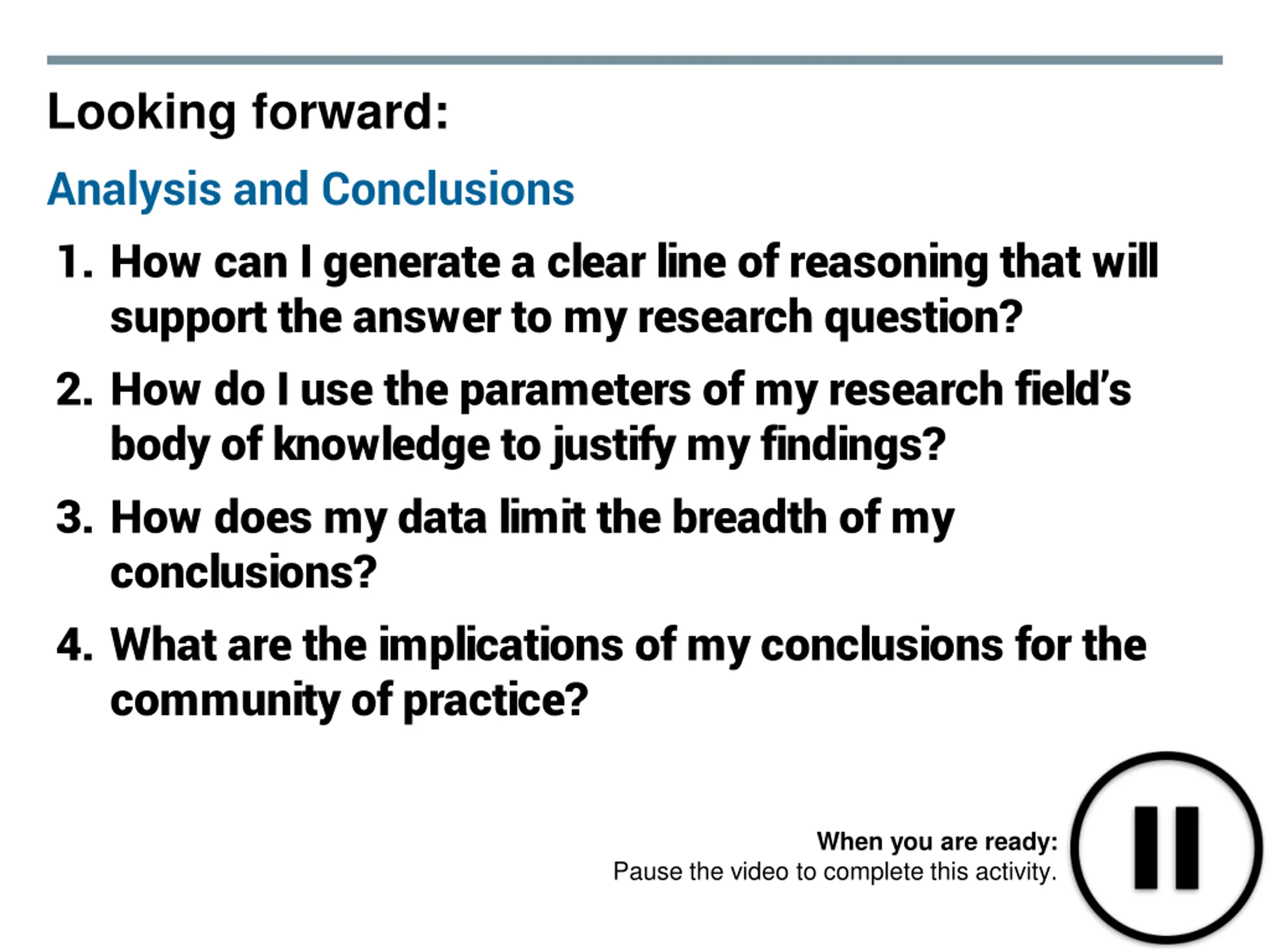 Looking forward:

Analysis and Conclusions

1. How can I generate a clear line of reasoning that will support the answer to my research question?
2. How do I use the parameters of my research field's body of knowledge to justify my findings?
3. How does my data limit the breadth of my conclusions?
4. What are the implications of my conclusions for the community of practice?

When you are ready:
Pause the video to complete this activity.